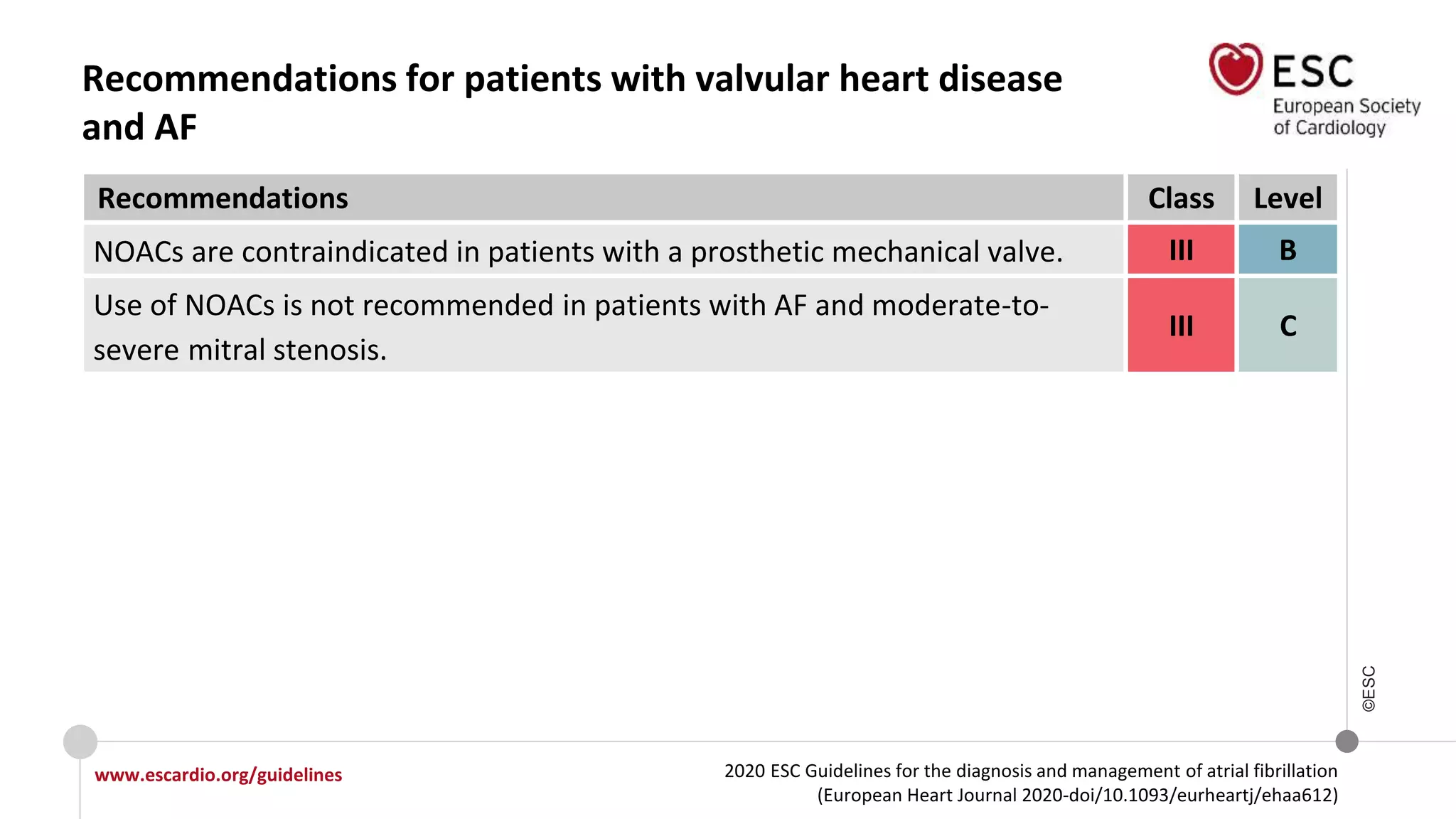 Recommendations for patients with valvular heart disease and AF

ESC
European Society of Cardiology

| Recommendations | Class | Level |
|---|---|---|
| NOACs are contraindicated in patients with a prosthetic mechanical valve. | III | B |
| Use of NOACs is not recommended in patients with AF and moderate-to-severe mitral stenosis. | III | C |

©ESC

www.escardio.org/guidelines

2020 ESC Guidelines for the diagnosis and management of atrial fibrillation (European Heart Journal 2020-doi/10.1093/eurheartj/ehaa612)